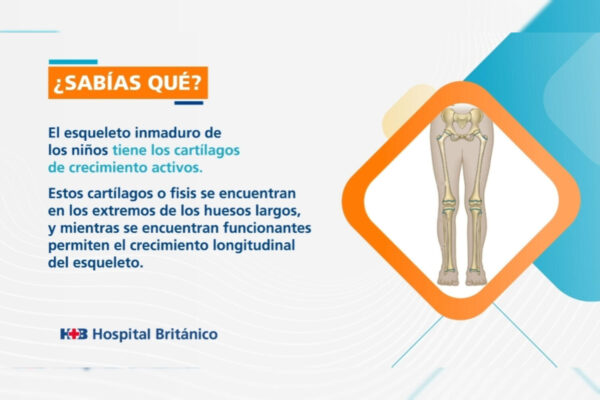 ¿SABÍAS QUÉ?

El esqueleto inmaduro de los niños tiene los cartílagos de crecimiento activos.

Estos cartílagos o fisis se encuentran en los extremos de los huesos largos, y mientras se encuentran funcionantes permiten el crecimiento longitudinal del esqueleto.

H+B Hospital Británico